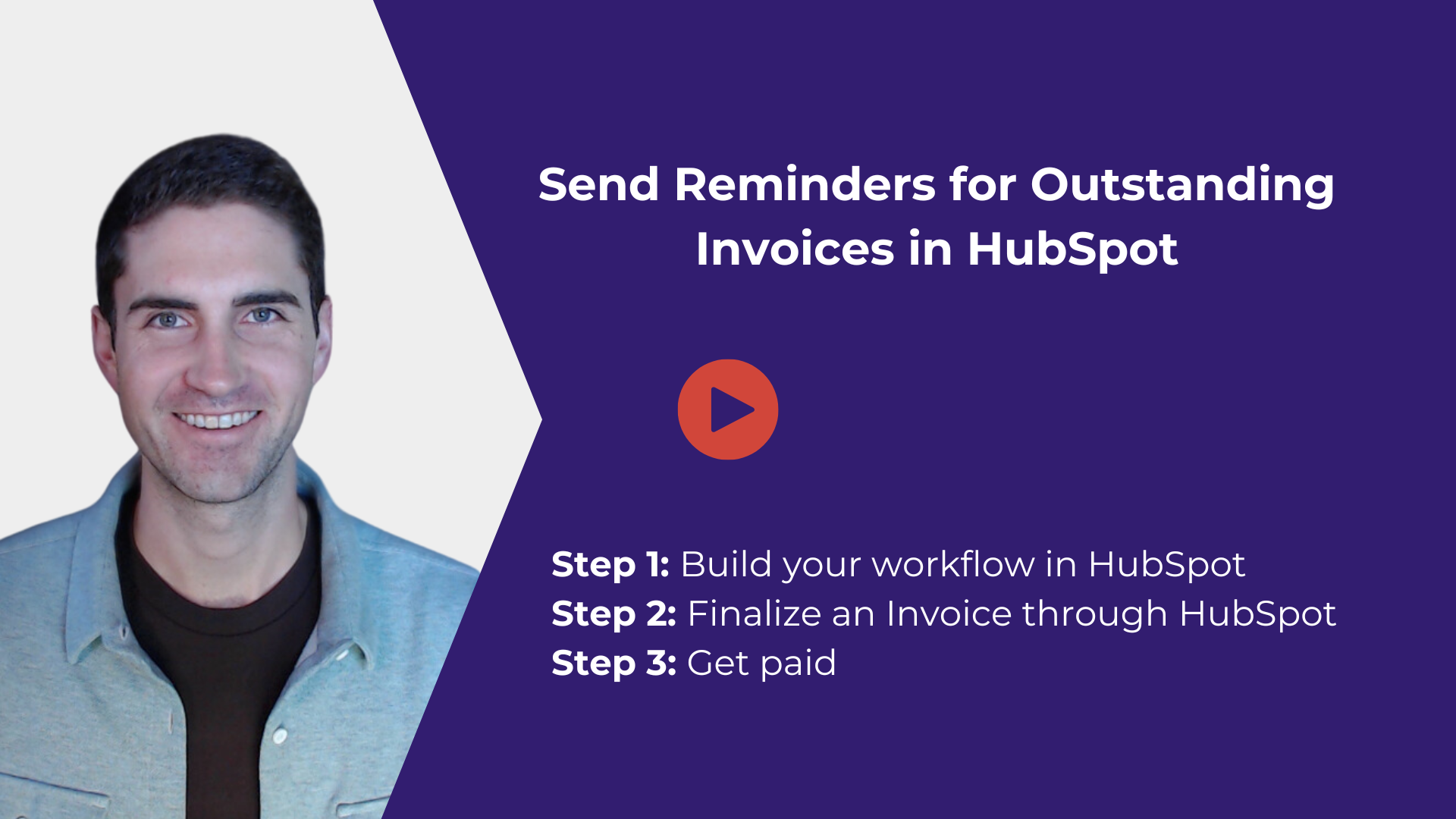 Send Reminders for Outstanding Invoices in HubSpot

Step 1: Build your workflow in HubSpot
Step 2: Finalize an Invoice through HubSpot
Step 3: Get paid